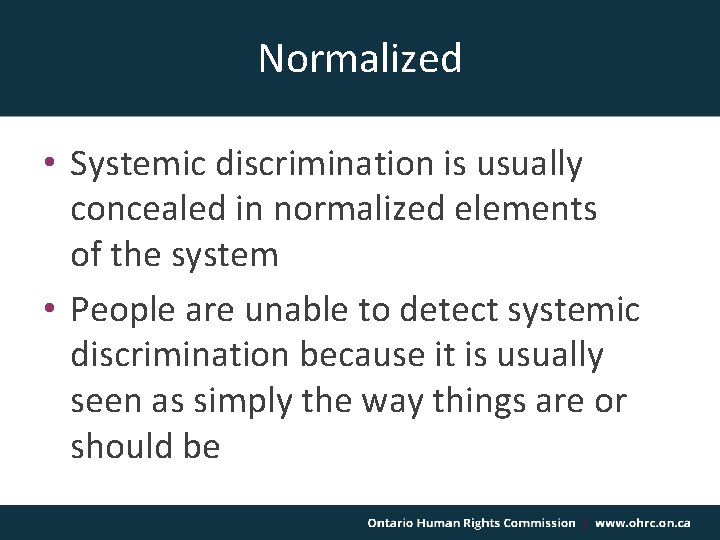 Normalized

• Systemic discrimination is usually concealed in normalized elements of the system

• People are unable to detect systemic discrimination because it is usually seen as simply the way things are or should be

Ontario Human Rights Commission | www.ohrc.on.ca